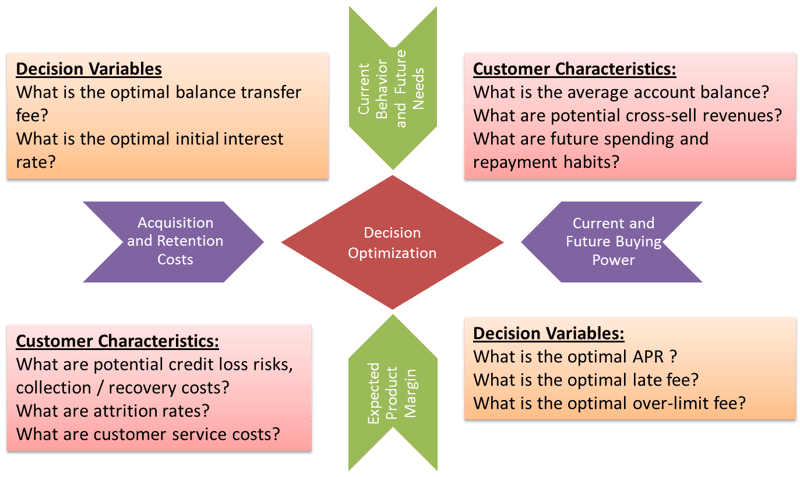 Decision Variables
What is the optimal balance transfer fee?
What is the optimal initial interest rate?

Current Behavior and Future Needs

Customer Characteristics:
What is the average account balance?
What are potential cross-sell revenues?
What are future spending and repayment habits?

Acquisition and Retention Costs

Decision Optimization

Current and Future Buying Power

Customer Characteristics:
What are potential credit loss risks, collection / recovery costs?
What are attrition rates?
What are customer service costs?

Expected Product Margin

Decision Variables:
What is the optimal APR ?
What is the optimal late fee?
What is the optimal over-limit fee?